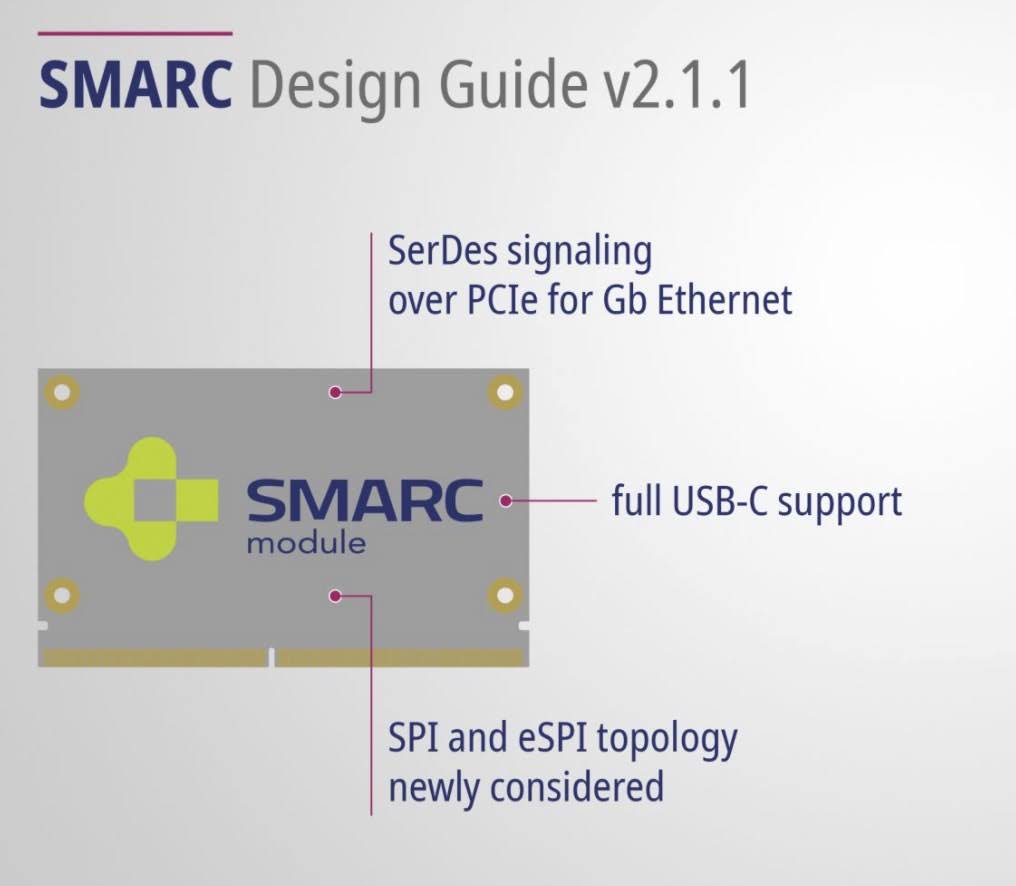 SMARC Design Guide v2.1.1

SerDes signaling over PCIe for Gb Ethernet

SMARC module

full USB-C support

SPI and eSPI topology newly considered